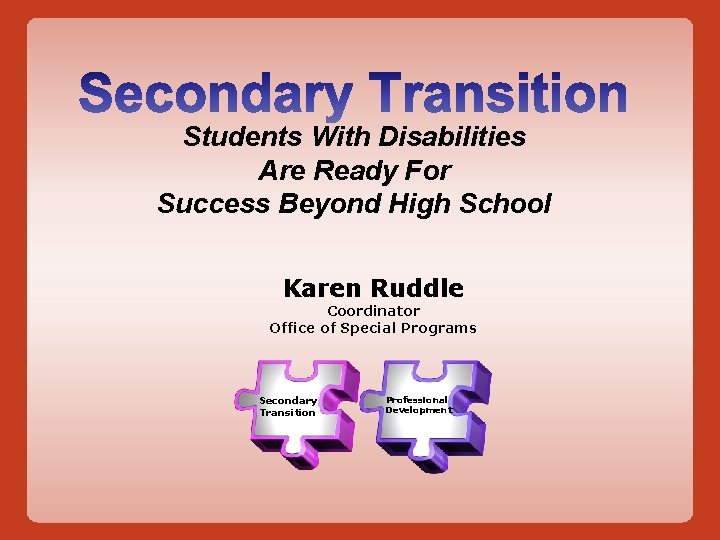 Secondary Transition

Students With Disabilities
Are Ready For
Success Beyond High School

Karen Ruddle
Coordinator
Office of Special Programs

Secondary Transition

Professional Development